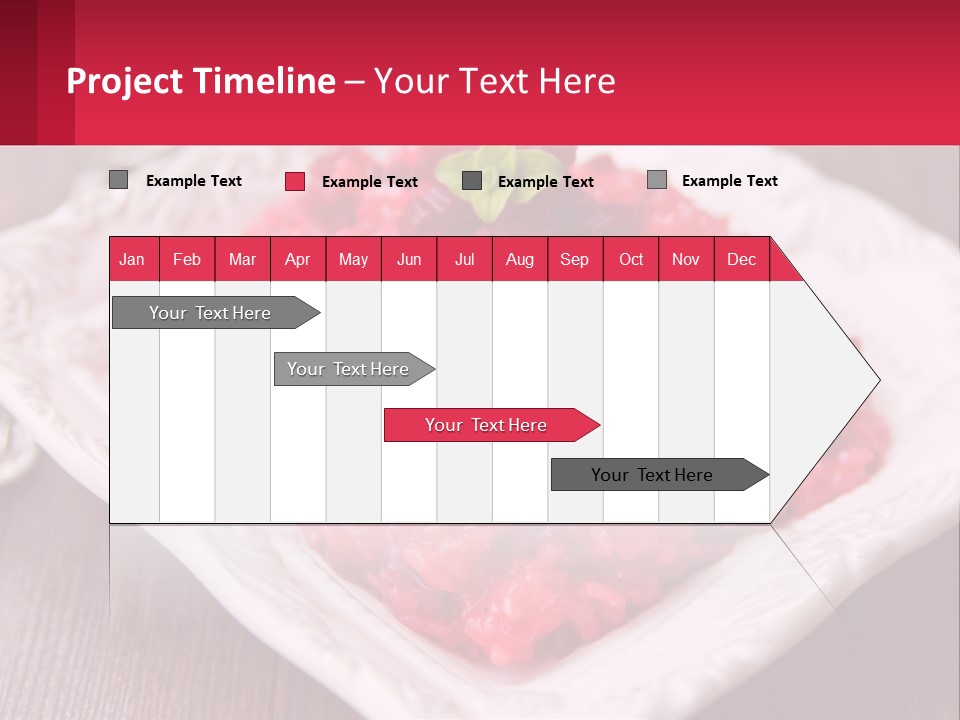 Project Timeline – Your Text Here

Example Text Example Text Example Text Example Text

| Jan | Feb | Mar | Apr | May | Jun | Jul | Aug | Sep | Oct | Nov | Dec |
|---|---|---|---|---|---|---|---|---|---|---|---|

Your Text Here

Your Text Here

Your Text Here

Your Text Here